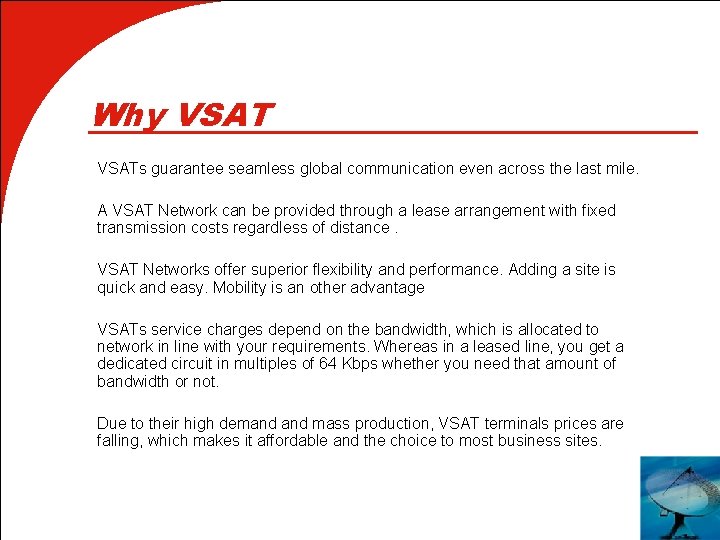 Why VSAT

VSATs guarantee seamless global communication even across the last mile.

A VSAT Network can be provided through a lease arrangement with fixed transmission costs regardless of distance .

VSAT Networks offer superior flexibility and performance. Adding a site is quick and easy. Mobility is an other advantage

VSATs service charges depend on the bandwidth, which is allocated to network in line with your requirements. Whereas in a leased line, you get a dedicated circuit in multiples of 64 Kbps whether you need that amount of bandwidth or not.

Due to their high demand and mass production, VSAT terminals prices are falling, which makes it affordable and the choice to most business sites.